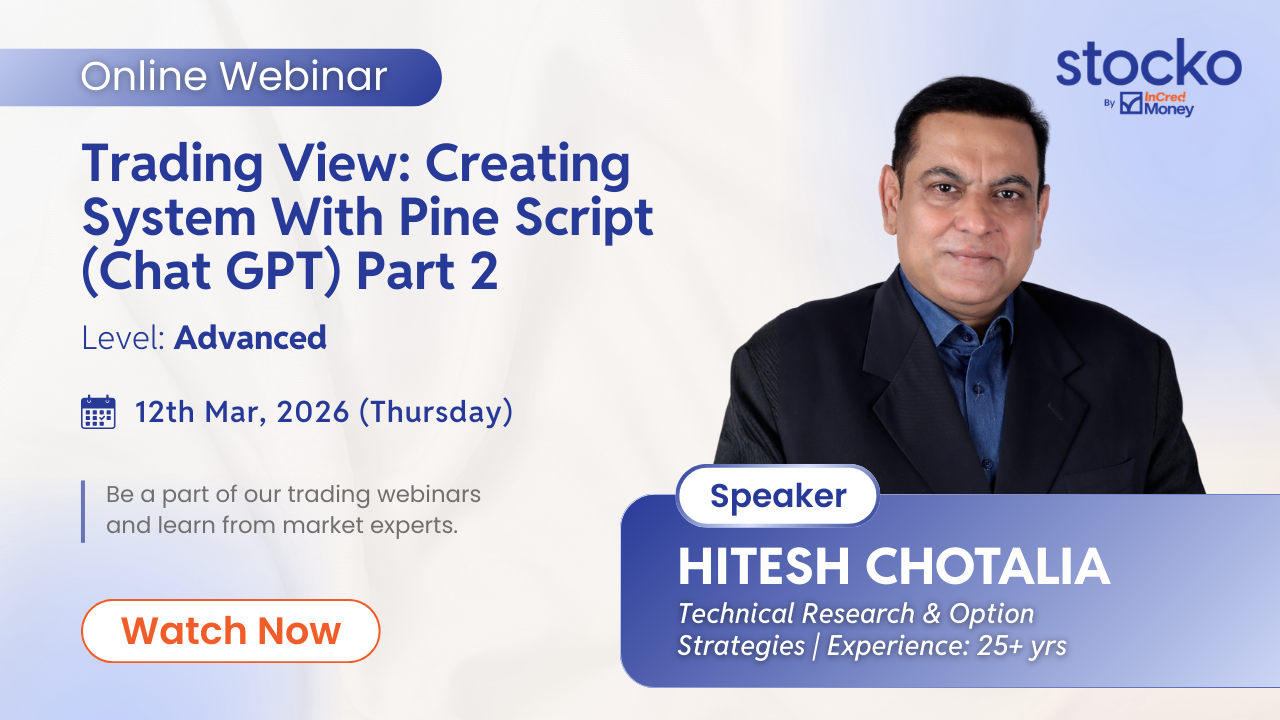 Online Webinar

stocko
By InCred Money

Trading View: Creating System With Pine Script (Chat GPT) Part 2

Level: Advanced

12th Mar, 2026 (Thursday)

Be a part of our trading webinars and learn from market experts.

Watch Now

Speaker

HITESH CHOTALIA

Technical Research & Option Strategies | Experience: 25+ yrs